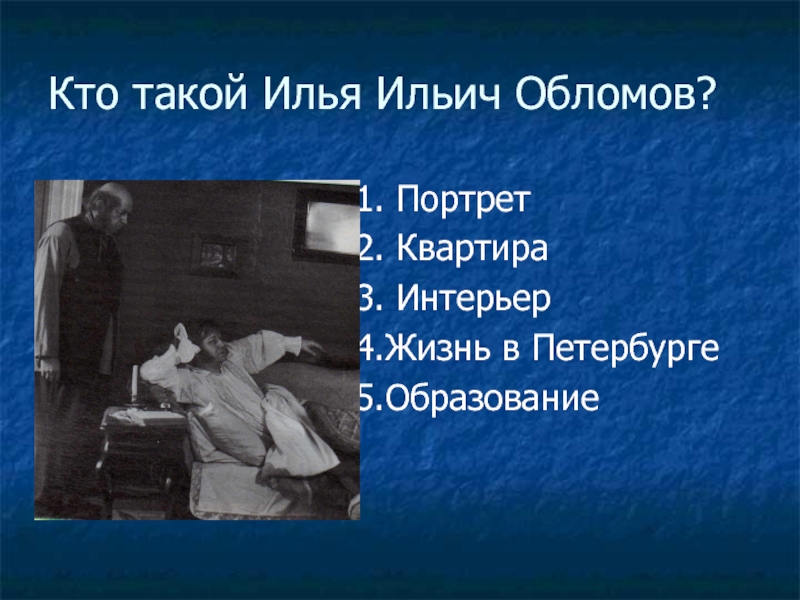 Кто такой Илья Ильич Обломов?

1. Портрет
2. Квартира
3. Интерьер
4.Жизнь в Петербурге
5.Образование